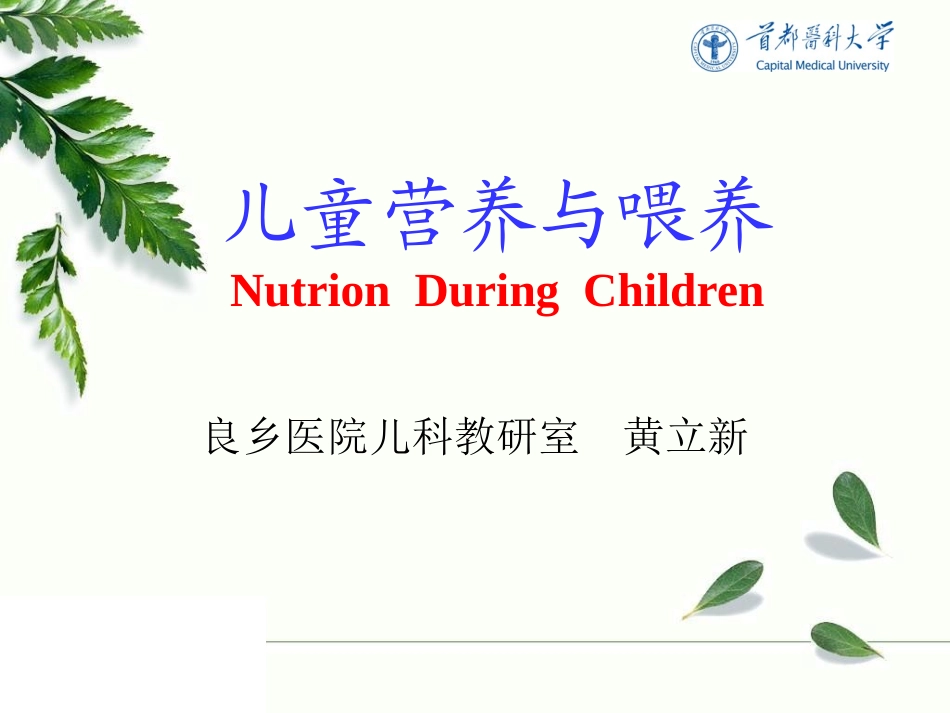 首都醫科大学
Capital Medical University

儿童营养与喂养
Nutrion During Children

良乡医院儿科教研室 黄立新